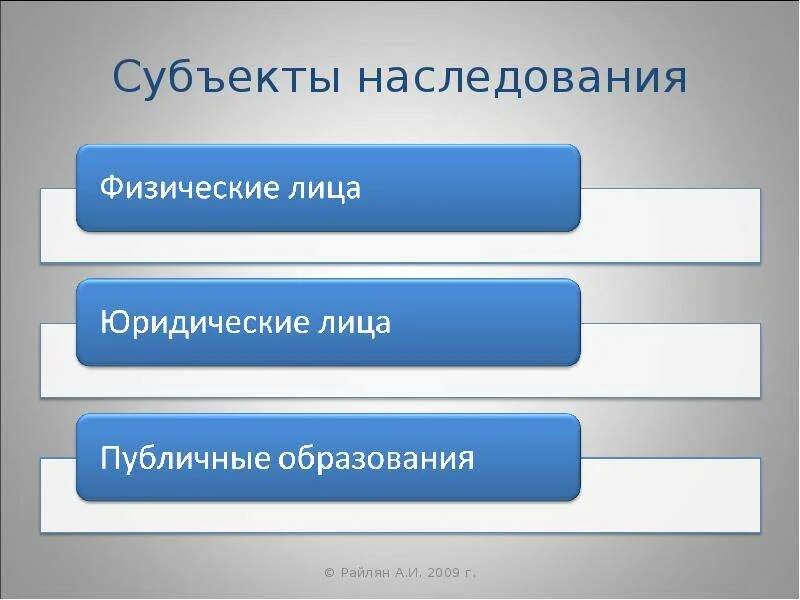 Субъекты наследования

Физические лица

Юридические лица

Публичные образования

© Райлян А.И. 2009 г.